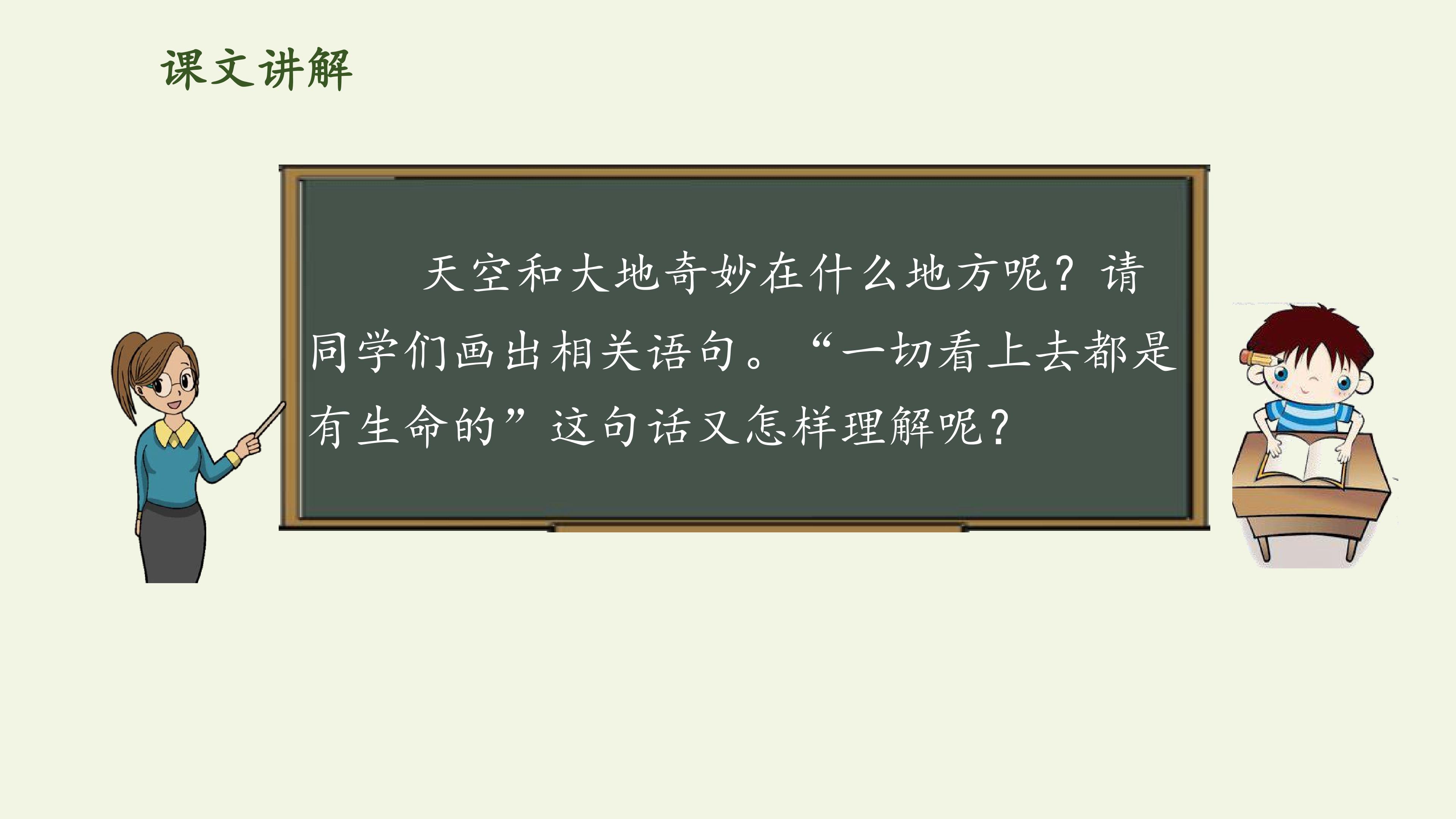 课文讲解

天空和大地奇妙在什么地方呢？请同学们画出相关语句。“一切看上去都是有生命的”这句话又怎样理解呢？